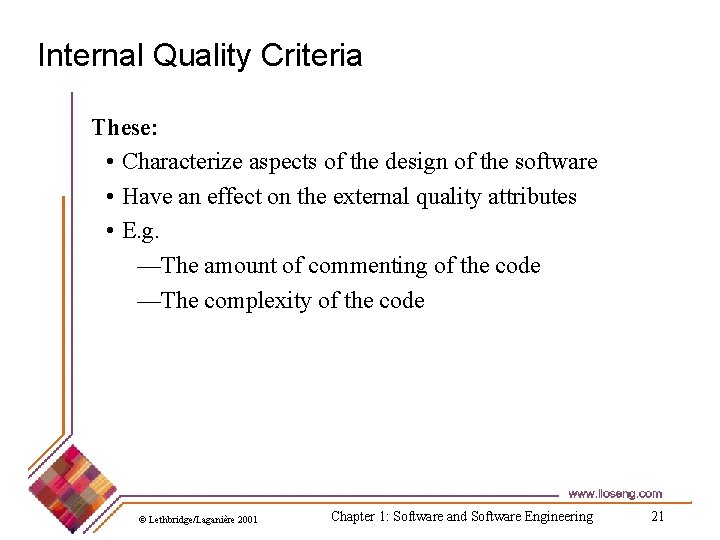 Internal Quality Criteria

These:

• Characterize aspects of the design of the software
• Have an effect on the external quality attributes
• E.g.
—The amount of commenting of the code
—The complexity of the code

www.lloseng.com

© Lethbridge/Laganière 2001

Chapter 1: Software and Software Engineering

21